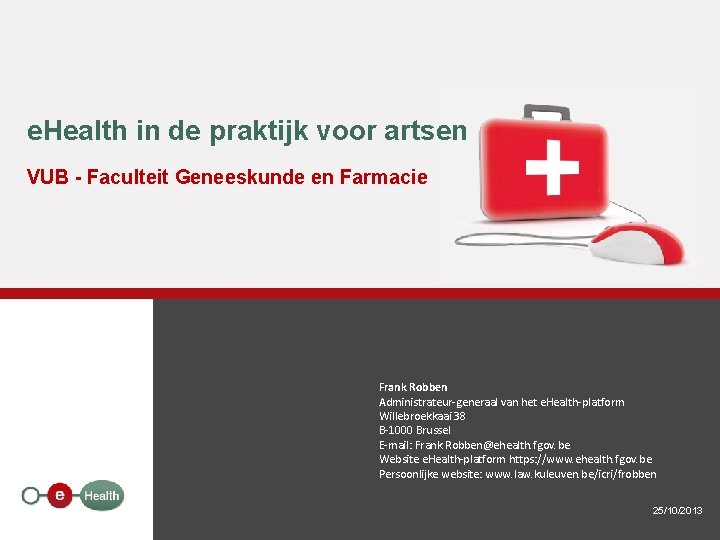 eHealth in de praktijk voor artsen

VUB - Faculteit Geneeskunde en Farmacie

Frank Robben
Administrateur-generaal van het eHealth-platform
Willebroekkaai 38
B-1000 Brussel
E-mail: Frank.Robben@ehealth.fgov.be
Website eHealth-platform https://www.ehealth.fgov.be
Persoonlijke website: www.law.kuleuven.be/icri/frobben

e Health

25/10/2013